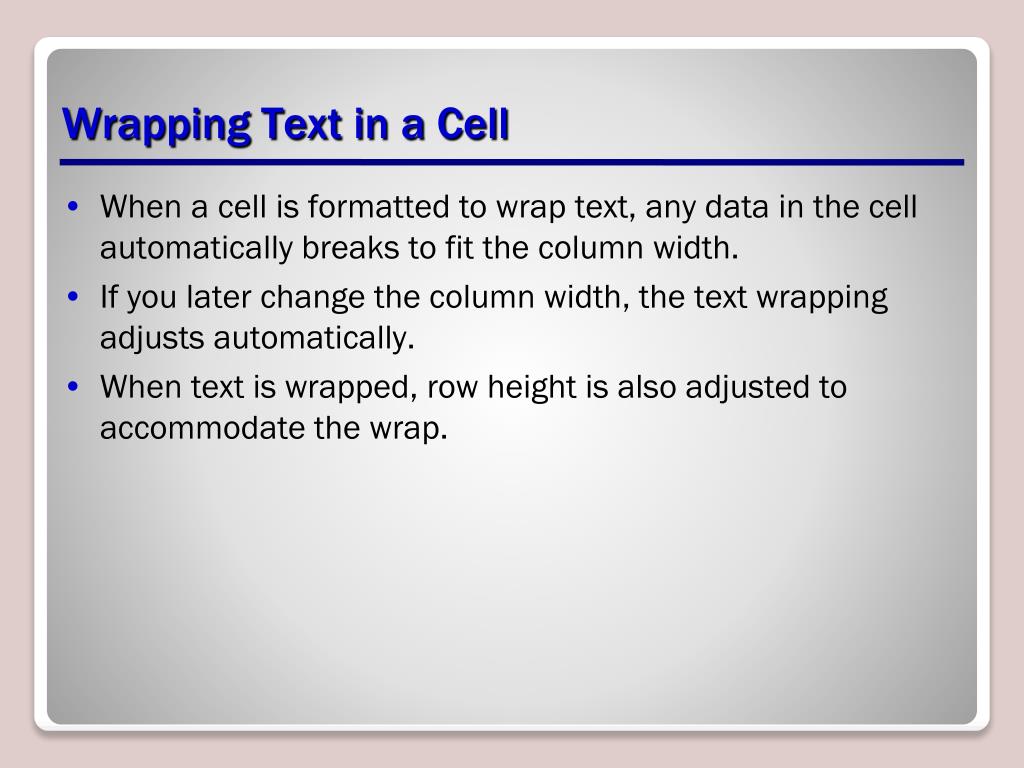 Wrapping Text in a Cell

• When a cell is formatted to wrap text, any data in the cell automatically breaks to fit the column width.
• If you later change the column width, the text wrapping adjusts automatically.
• When text is wrapped, row height is also adjusted to accommodate the wrap.